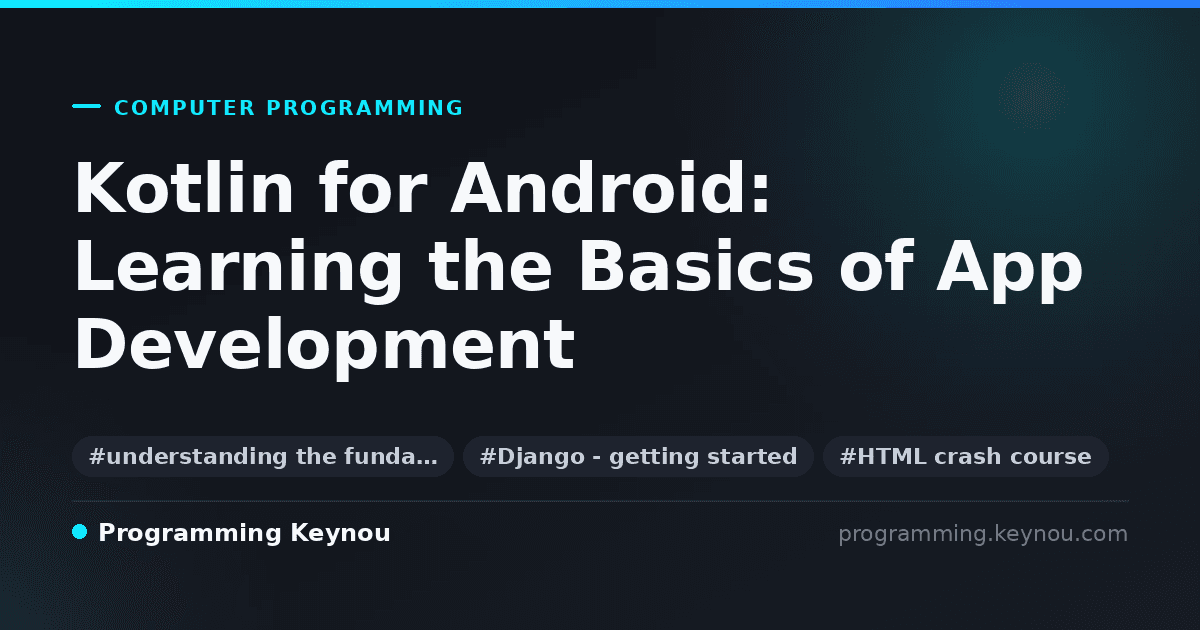 COMPUTER PROGRAMMING

Kotlin for Android: Learning the Basics of App Development

#understanding the funda…

#Django - getting started

#HTML crash course

Programming Keynou

programming.keynou.com